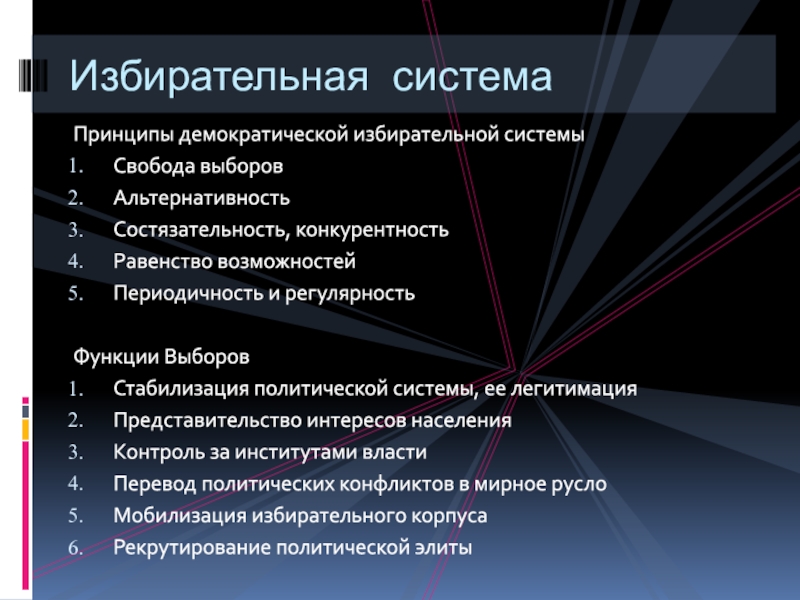 Избирательная система

Принципы демократической избирательной системы
1. Свобода выборов
2. Альтернативность
3. Состязательность, конкурентность
4. Равенство возможностей
5. Периодичность и регулярность

Функции Выборов
1. Стабилизация политической системы, ее легитимация
2. Представительство интересов населения
3. Контроль за институтами власти
4. Перевод политических конфликтов в мирное русло
5. Мобилизация избирательного корпуса
6. Рекрутирование политической элиты